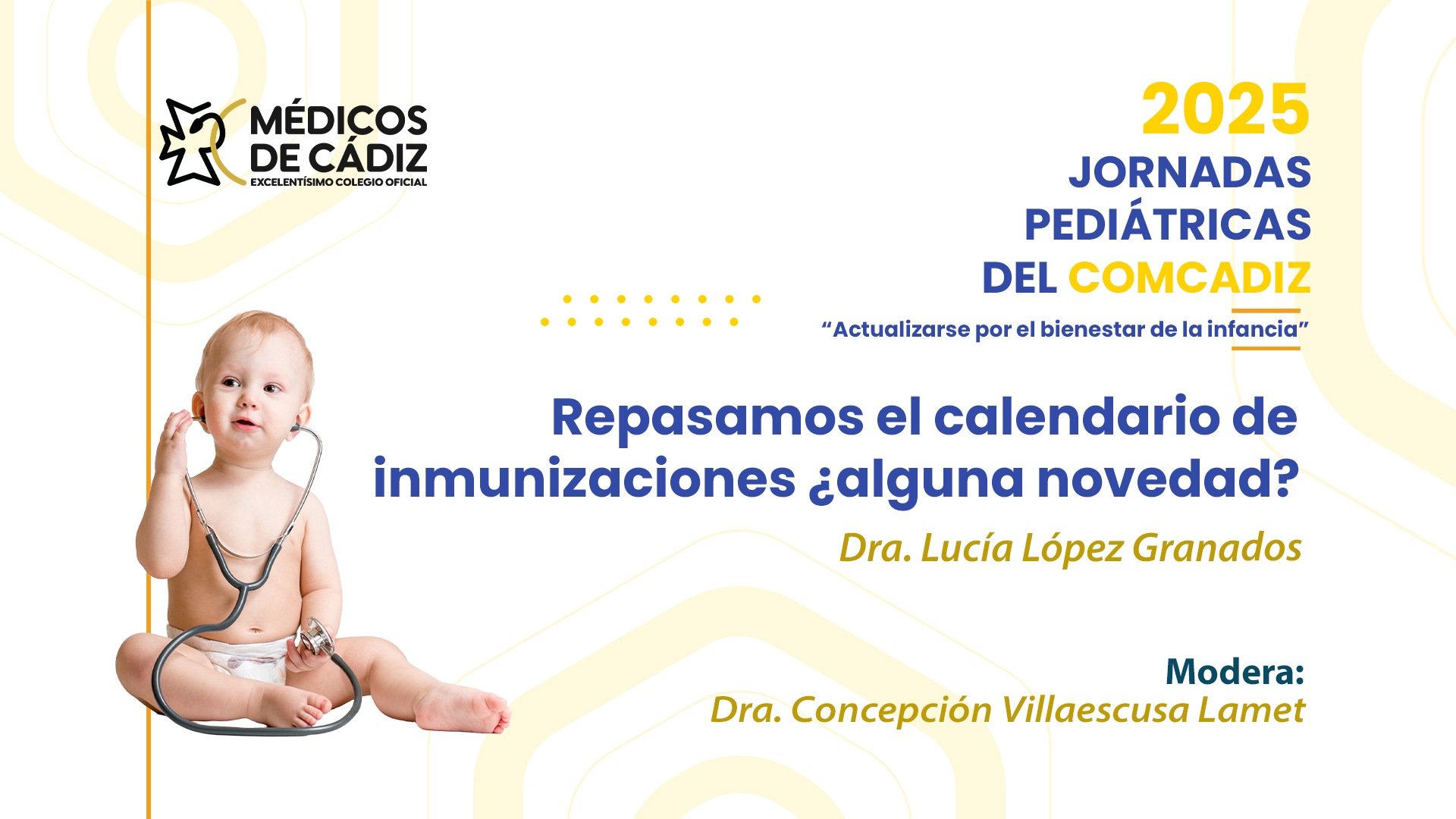 MÉDICOS DE CÁDIZ
EXCELENTÍSIMO COLEGIO OFICIAL

2025
JORNADAS PEDIÁTRICAS DEL COMCADIZ
“Actualizarse por el bienestar de la infancia”

Repasamos el calendario de inmunizaciones ¿alguna novedad?

Dra. Lucía López Granados

Modera:
Dra. Concepción Villaescusa Lamet